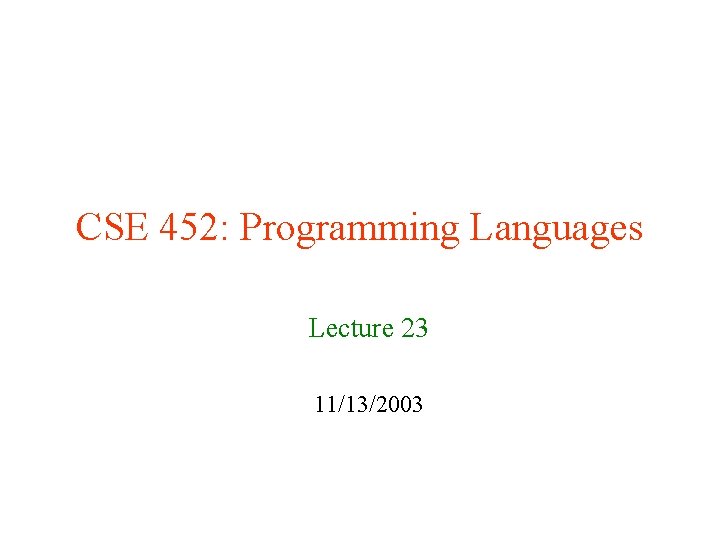 CSE 452: Programming Languages

Lecture 23

11/13/2003